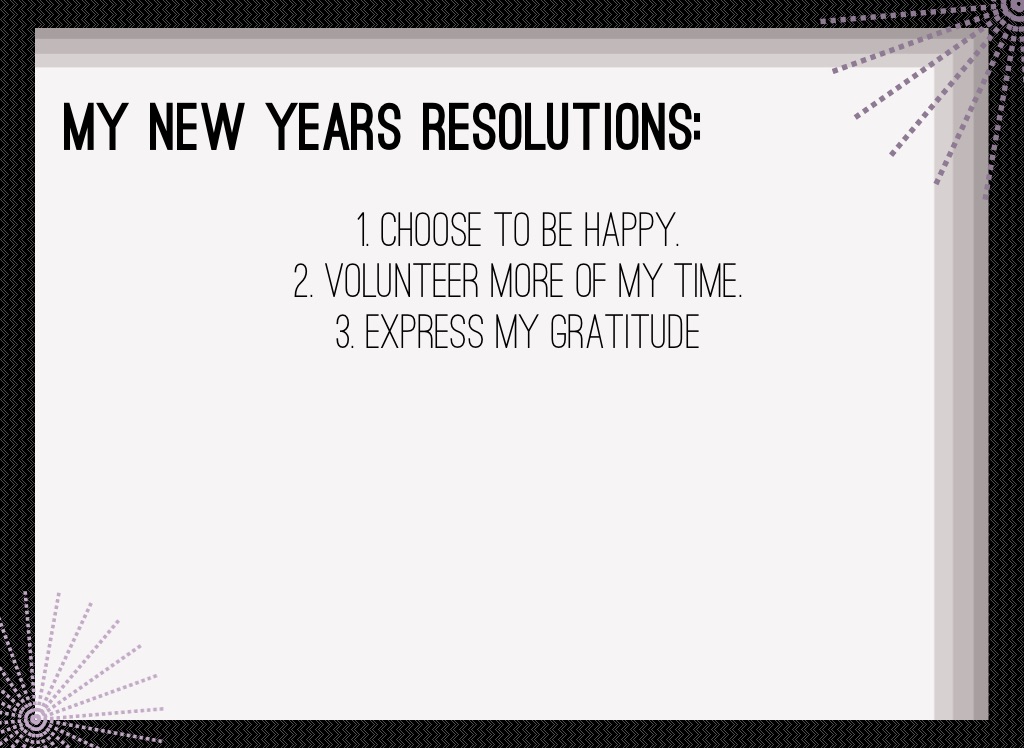 MY NEW YEARS RESOLUTIONS:

1. CHOOSE TO BE HAPPY.
2. VOLUNTEER MORE OF MY TIME.
3. EXPRESS MY GRATITUDE